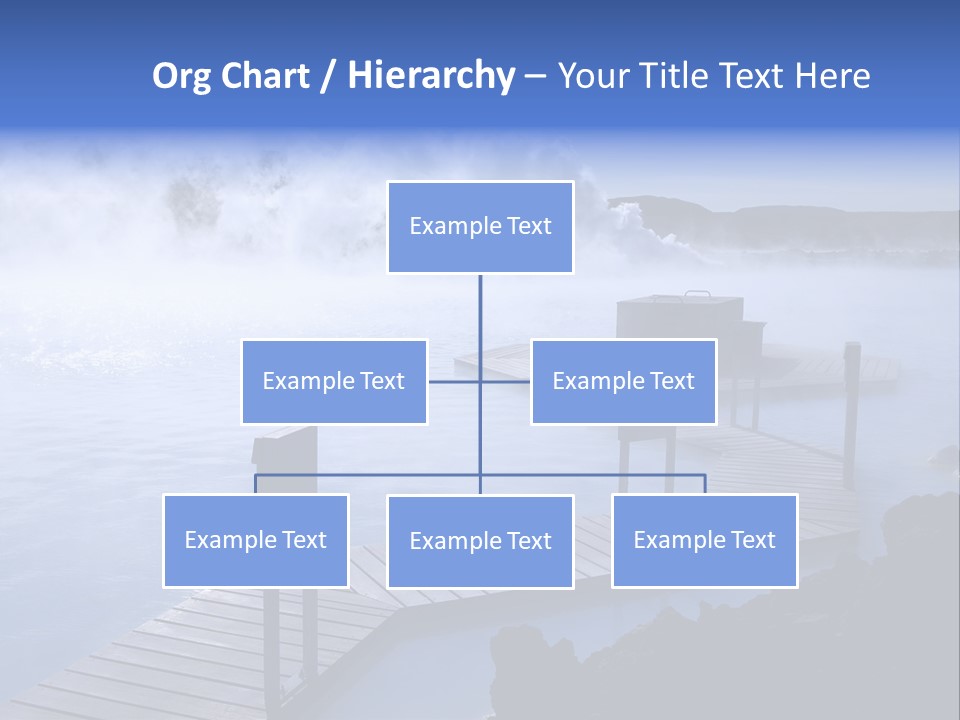 Org Chart / Hierarchy – Your Title Text Here

Example Text

Example Text

Example Text

Example Text

Example Text

Example Text